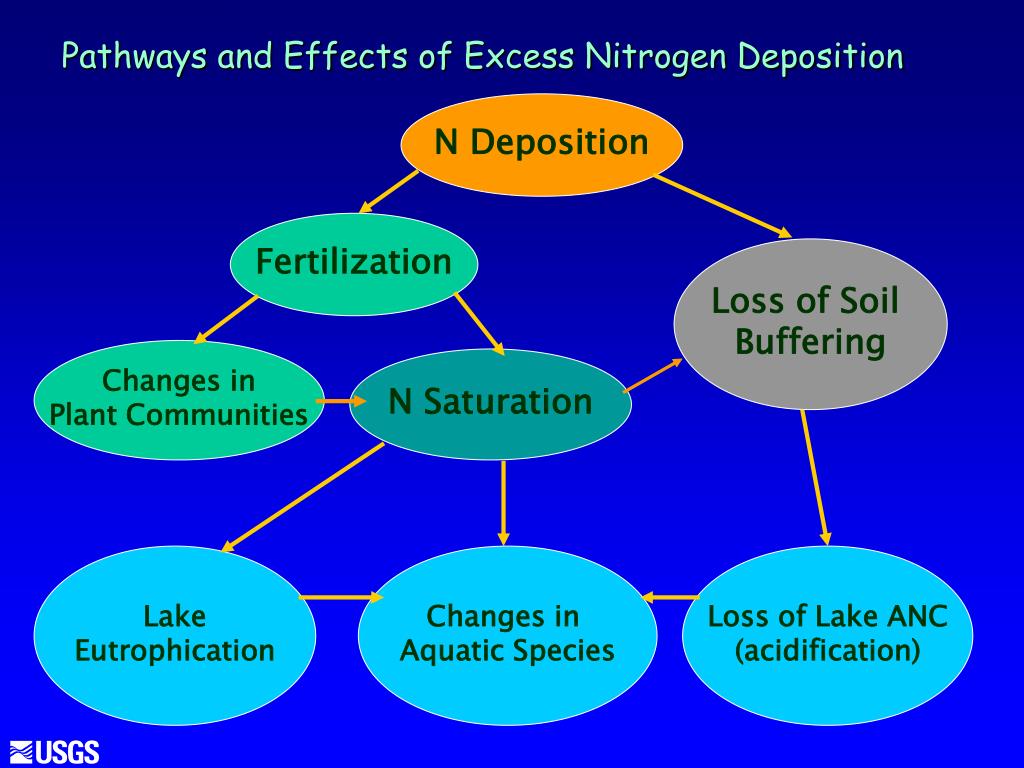 Pathways and Effects of Excess Nitrogen Deposition

N Deposition

Fertilization

Loss of Soil Buffering

Changes in Plant Communities

N Saturation

Lake Eutrophication

Changes in Aquatic Species

Loss of Lake ANC (acidification)

USGS